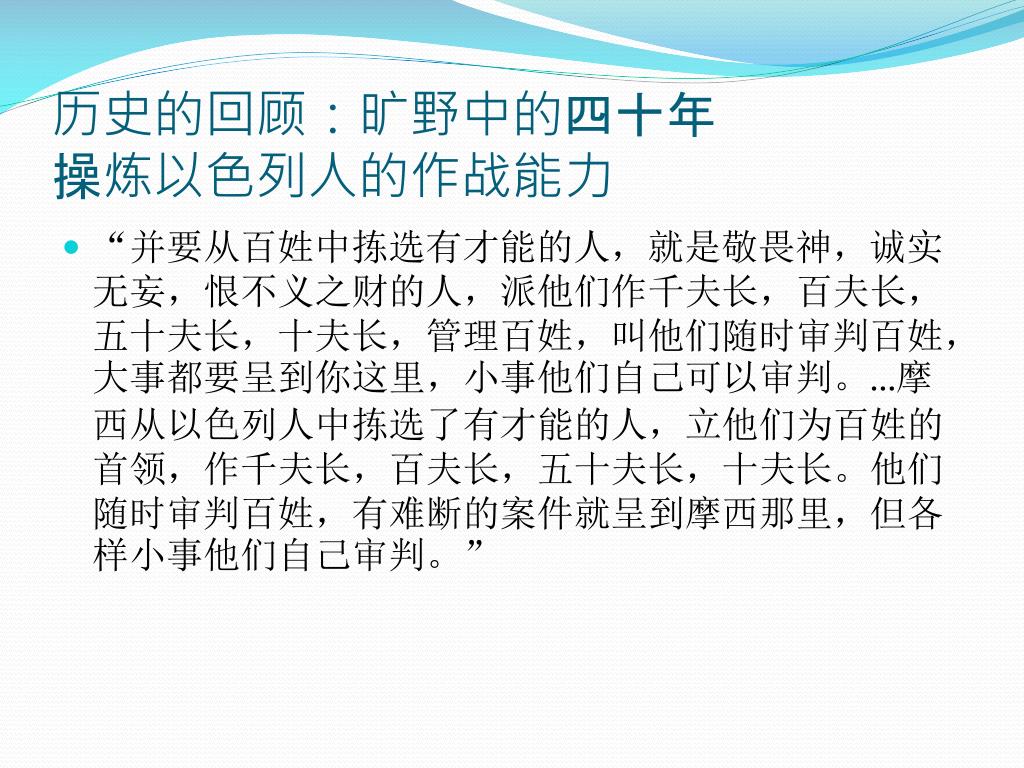 历史的回顾：旷野中的四十年
操炼以色列人的作战能力

“并要从百姓中拣选有才能的人，就是敬畏神，诚实无妄，恨不义之财的人，派他们作千夫长，百夫长，五十夫长，十夫长，管理百姓，叫他们随时审判百姓，大事都要呈到你这里，小事他们自己可以审判。...摩西从以色列人中拣选了有才能的人，立他们为百姓的首领，作千夫长，百夫长，五十夫长，十夫长。他们随时审判百姓，有难断的案件就呈到摩西那里，但各样小事他们自己审判。”